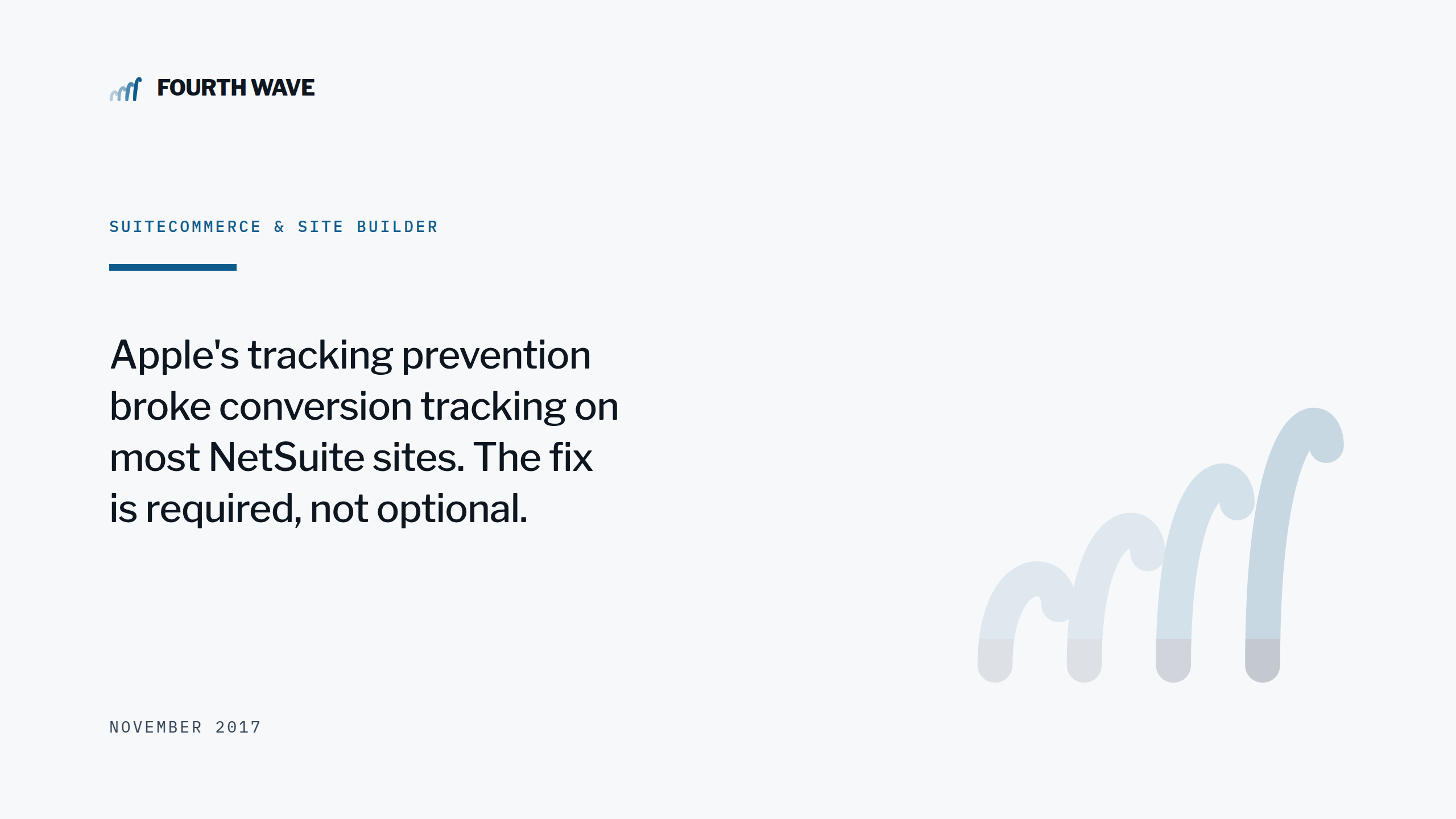 FOURTH WAVE

SUITECOMMERCE & SITE BUILDER

Apple's tracking prevention broke conversion tracking on most NetSuite sites. The fix is required, not optional.

NOVEMBER 2017